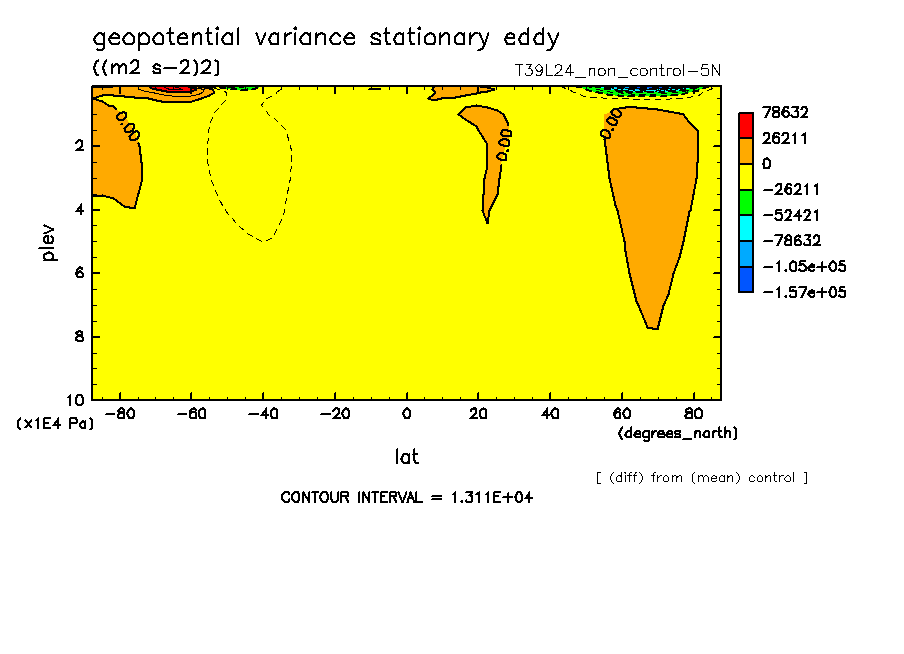 geopotential variance stationary eddy
((m2 s-2)2)
T39L24_non_control-5N

0.00
0.00
0.00

78632
26211
0
-26211
-52421
-78632
-1.05e+05
-1.57e+05

plev
2
4
6
8
10
(x1E4 Pa)

-80 -60 -40 -20 0 20 40 60 80
(degrees_north)
lat

[ (diff) from (mean) control ]

CONTOUR INTERVAL = 1.311E+04